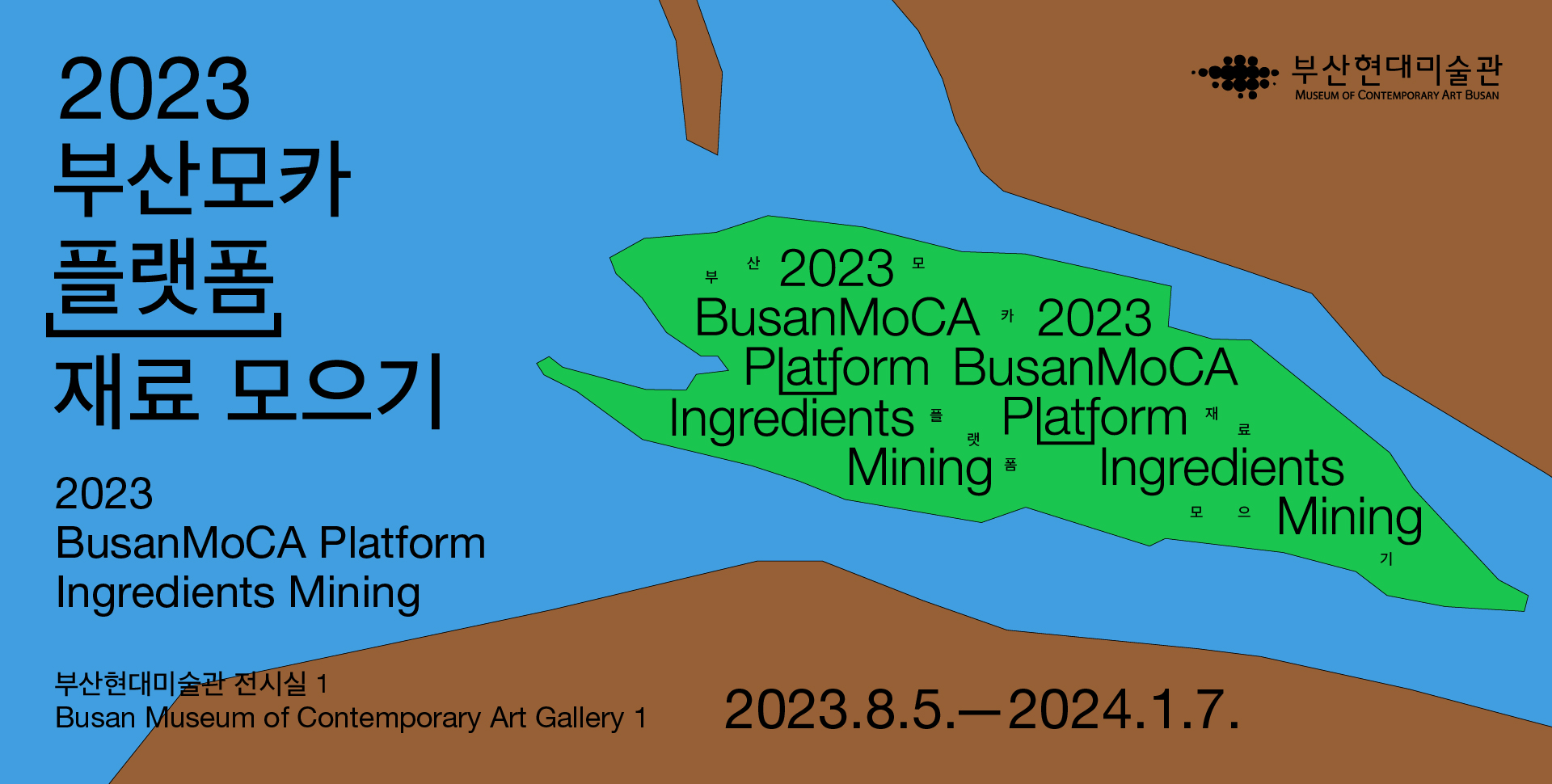 2023
부산모카
플랫폼
재료 모으기

2023
BusanMoCA Platform
Ingredients Mining

부산현대미술관 전시실 1
Busan Museum of Contemporary Art Gallery 1

부산현대미술관
MUSEUM OF CONTEMPORARY ART BUSAN

부 산 2023 모
BusanMoCA 카 2023
Platform BusanMoCA
Ingredients 플 랫 Platform 재 료
Mining 폼 Ingredients
모 으 Mining
기

2023.8.5.—2024.1.7.